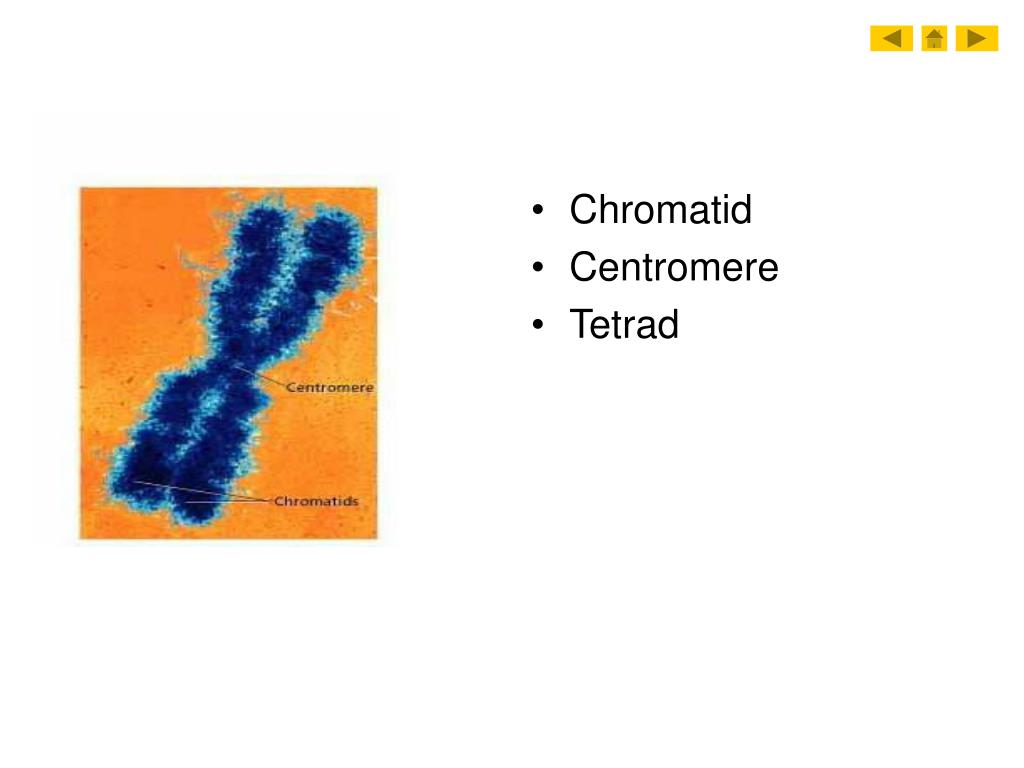 Centromere
Chromatids

• Chromatid
• Centromere
• Tetrad